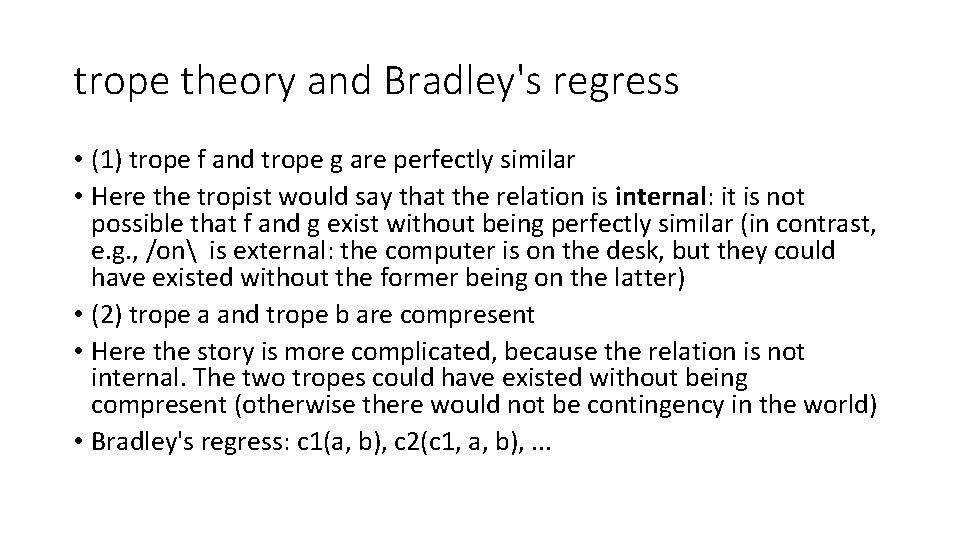 trope theory and Bradley's regress

• (1) trope f and trope g are perfectly similar
• Here the tropist would say that the relation is internal: it is not possible that f and g exist without being perfectly similar (in contrast, e.g., /on\ is external: the computer is on the desk, but they could have existed without the former being on the latter)
• (2) trope a and trope b are compresent
• Here the story is more complicated, because the relation is not internal. The two tropes could have existed without being compresent (otherwise there would not be contingency in the world)
• Bradley's regress: c1(a, b), c2(c1, a, b), ...